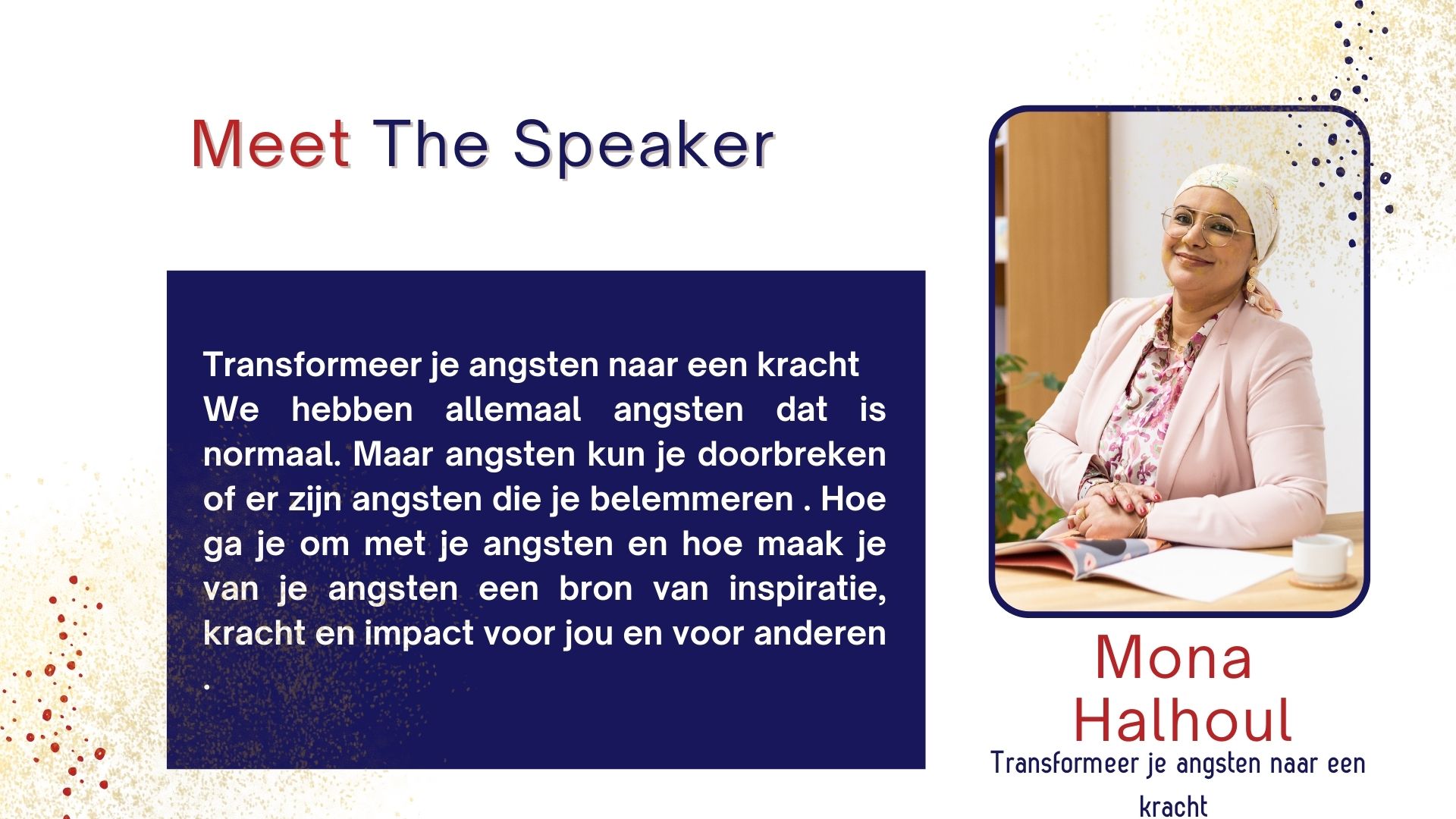 Meet The Speaker

Transformeer je angsten naar een kracht
We hebben allemaal angsten dat is normaal. Maar angsten kun je doorbreken of er zijn angsten die je belemmeren . Hoe ga je om met je angsten en hoe maak je van je angsten een bron van inspiratie, kracht en impact voor jou en voor anderen .

Mona Halhoul
Transformeer je angsten naar een kracht